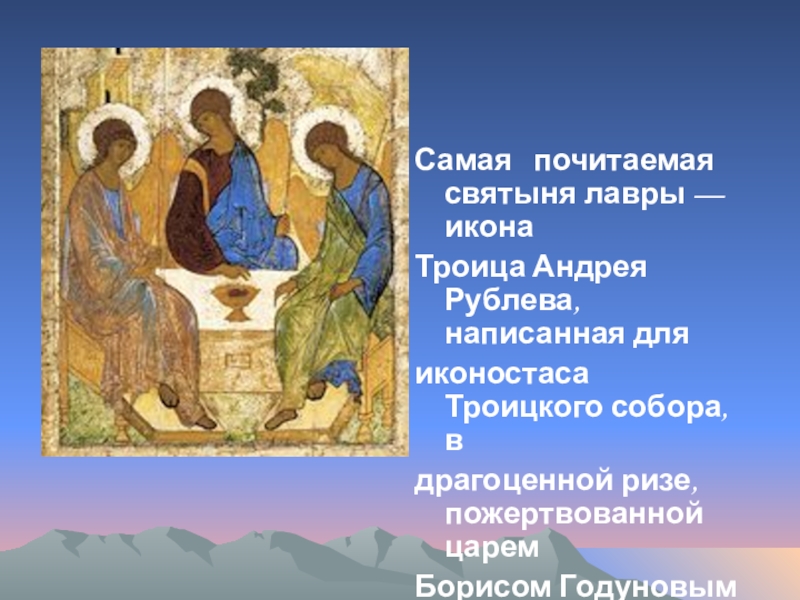 Самая почитаемая святыня лавры — икона

Троица Андрея Рублева, написанная для

иконостаса Троицкого собора, в

драгоценной ризе, пожертвованной царем

Борисом Годуновым